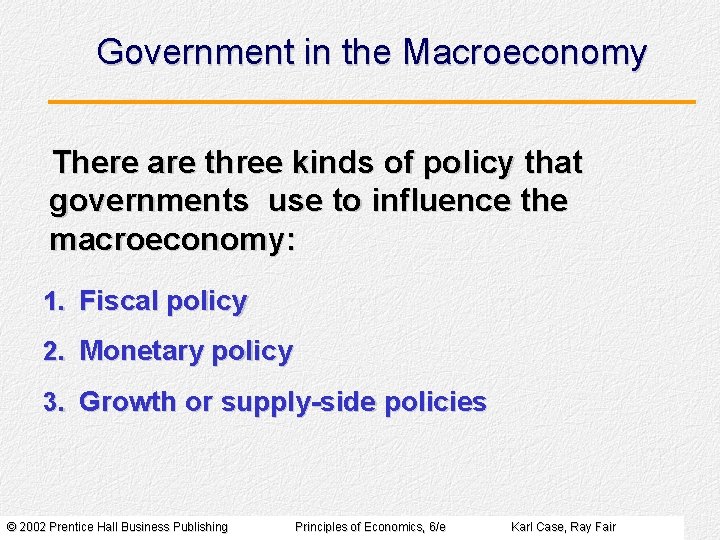 Government in the Macroeconomy

There are three kinds of policy that governments use to influence the macroeconomy:

1. Fiscal policy
2. Monetary policy
3. Growth or supply-side policies

© 2002 Prentice Hall Business Publishing Principles of Economics, 6/e Karl Case, Ray Fair